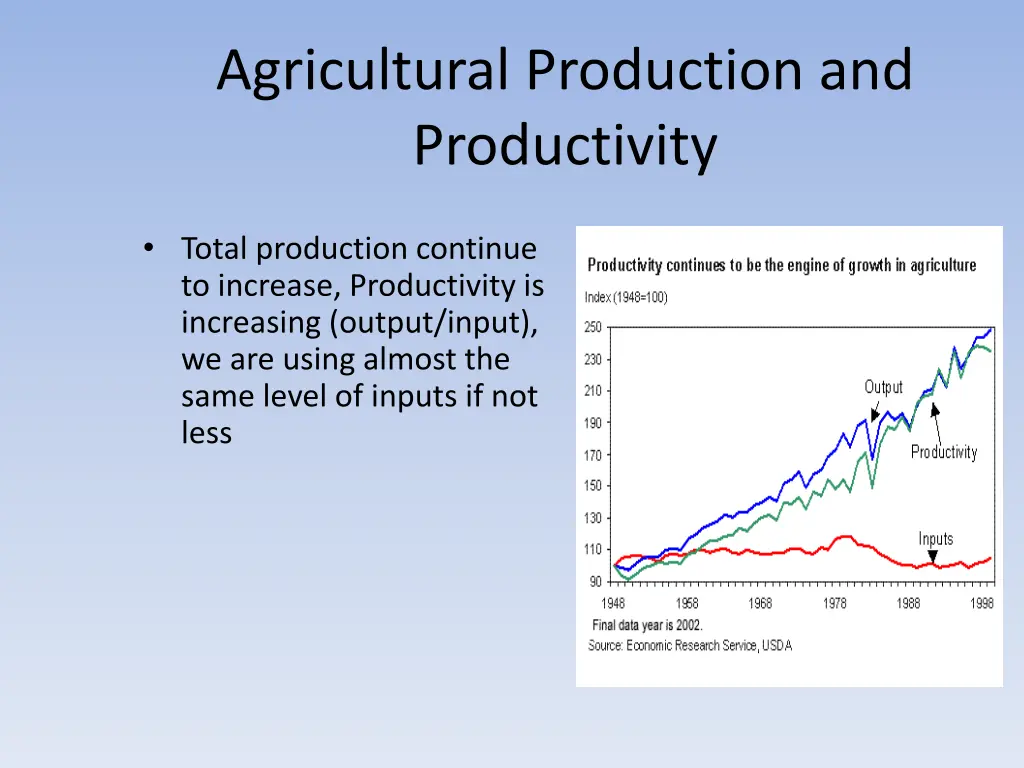 Agricultural Production and Productivity

• Total production continue to increase, Productivity is increasing (output/input), we are using almost the same level of inputs if not less

Productivity continues to be the engine of growth in agriculture

Index (1948=100)

250
230
210
190
170
150
130
110
90

Output

Productivity

Inputs

1948 1958 1968 1978 1988 1998

Final data year is 2002.

Source: Economic Research Service, USDA